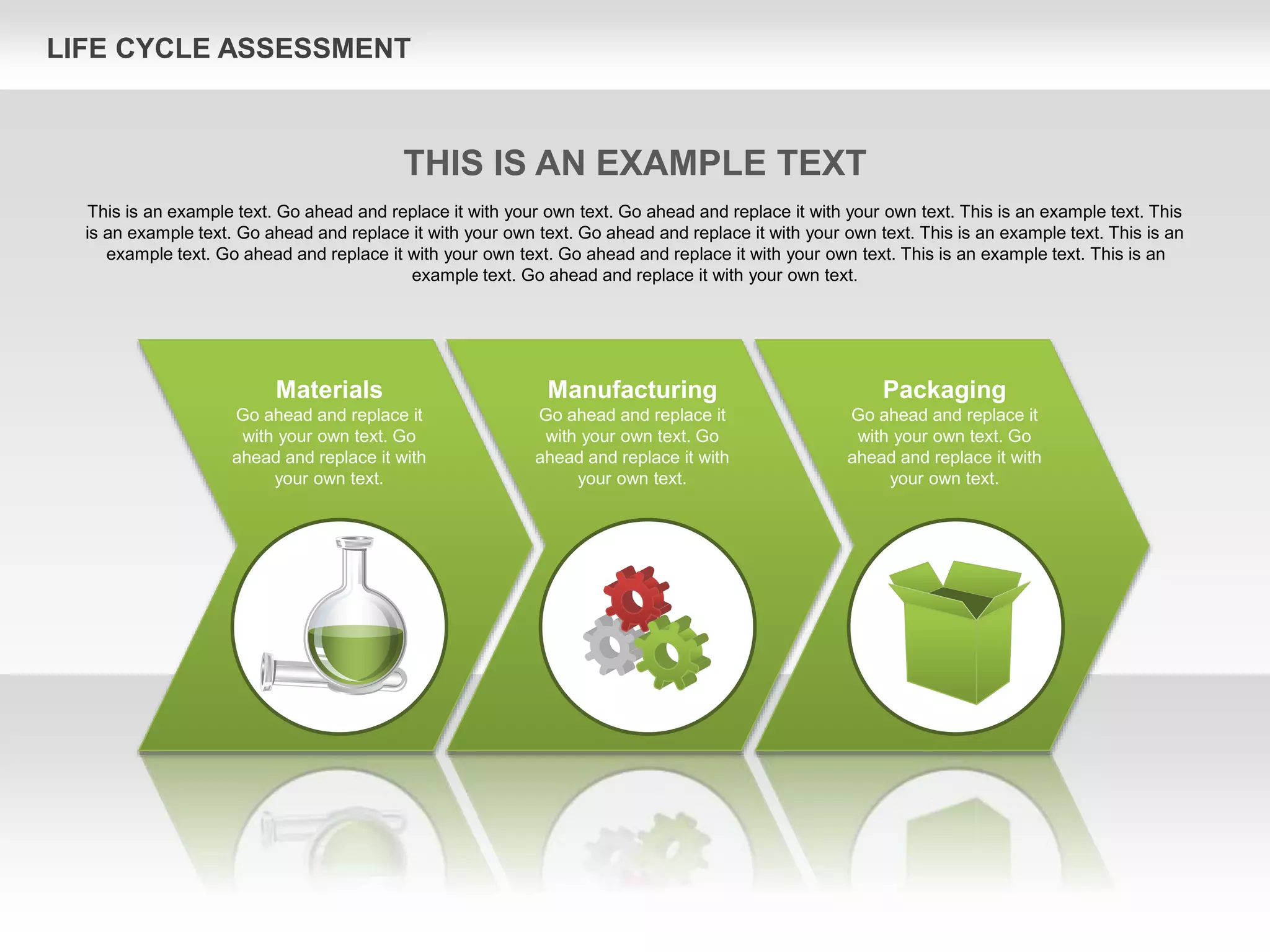 LIFE CYCLE ASSESSMENT

THIS IS AN EXAMPLE TEXT

This is an example text. Go ahead and replace it with your own text. Go ahead and replace it with your own text. This is an example text. This is an example text. Go ahead and replace it with your own text. Go ahead and replace it with your own text. This is an example text. This is an example text. Go ahead and replace it with your own text. Go ahead and replace it with your own text. This is an example text. This is an example text. Go ahead and replace it with your own text.

Materials
Go ahead and replace it with your own text. Go ahead and replace it with your own text.

Manufacturing
Go ahead and replace it with your own text. Go ahead and replace it with your own text.

Packaging
Go ahead and replace it with your own text. Go ahead and replace it with your own text.